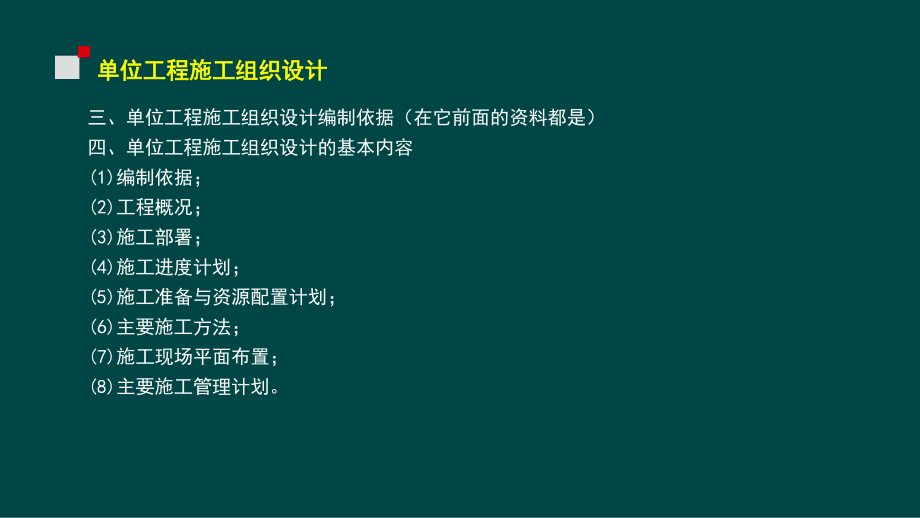 单位工程施工组织设计

三、单位工程施工组织设计编制依据（在它前面的资料都是）

四、单位工程施工组织设计的基本内容

(1)编制依据；

(2)工程概况；

(3)施工部署；

(4)施工进度计划；

(5)施工准备与资源配置计划；

(6)主要施工方法；

(7)施工现场平面布置；

(8)主要施工管理计划。